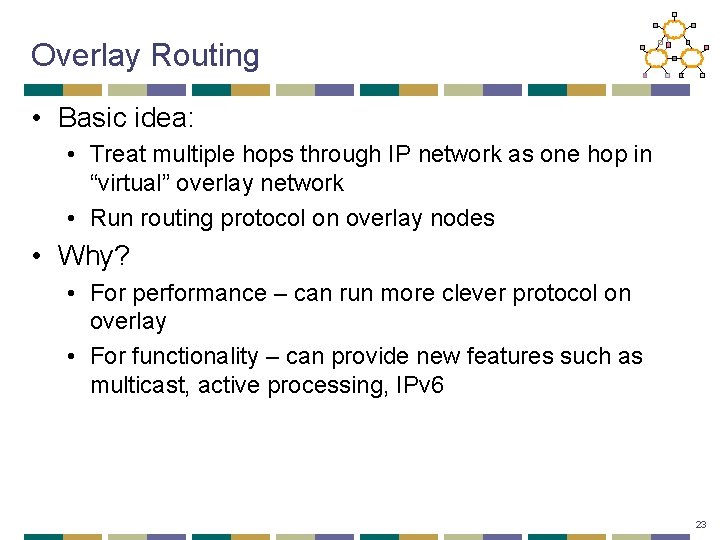 Overlay Routing

• Basic idea:
  • Treat multiple hops through IP network as one hop in “virtual” overlay network
  • Run routing protocol on overlay nodes
• Why?
  • For performance – can run more clever protocol on overlay
  • For functionality – can provide new features such as multicast, active processing, IPv6

23